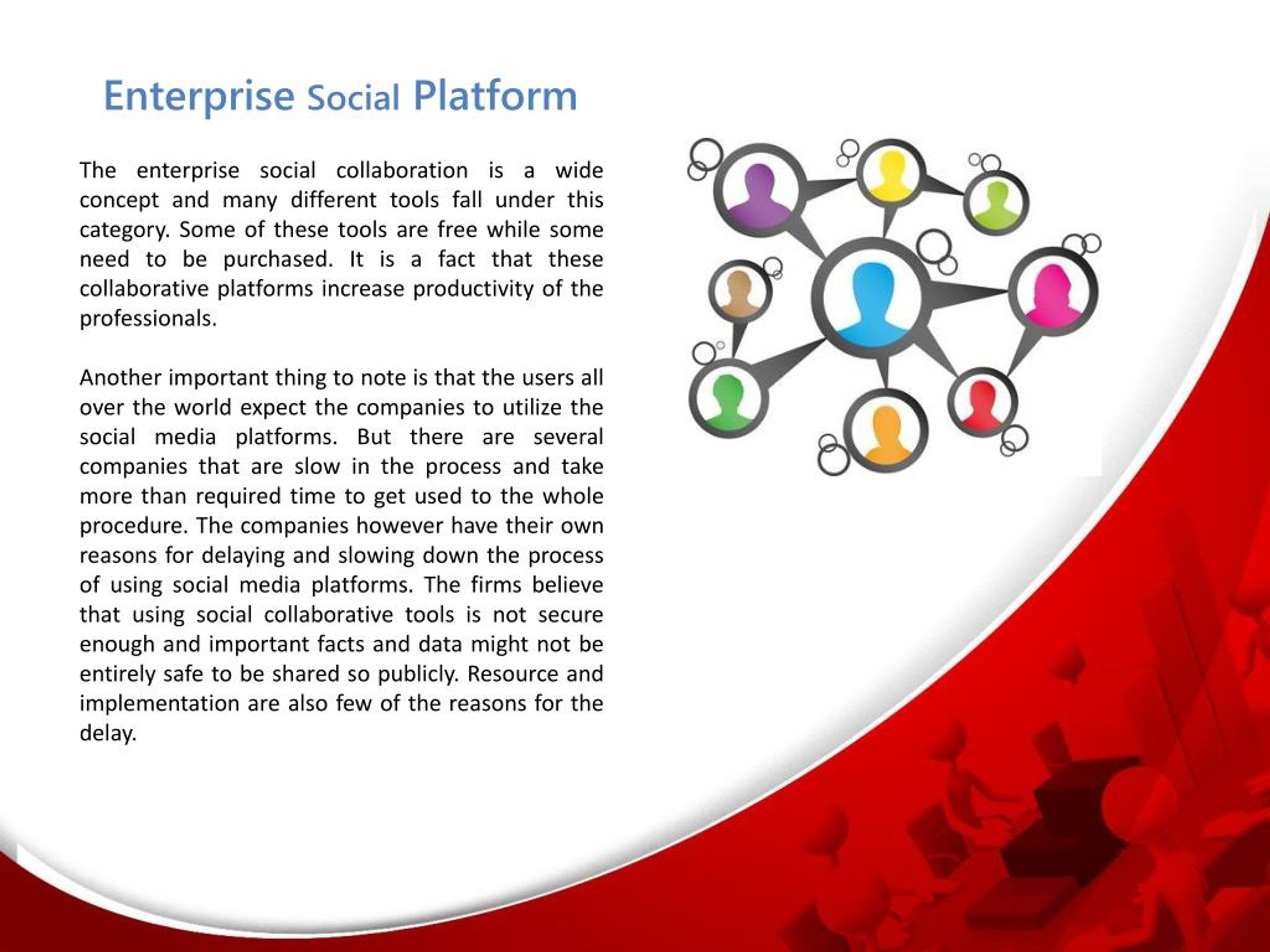 Enterprise Social Platform

The enterprise social collaboration is a wide concept and many different tools fall under this category. Some of these tools are free while some need to be purchased. It is a fact that these collaborative platforms increase productivity of the professionals.

Another important thing to note is that the users all over the world expect the companies to utilize the social media platforms. But there are several companies that are slow in the process and take more than required time to get used to the whole procedure. The companies however have their own reasons for delaying and slowing down the process of using social media platforms. The firms believe that using social collaborative tools is not secure enough and important facts and data might not be entirely safe to be shared so publicly. Resource and implementation are also few of the reasons for the delay.